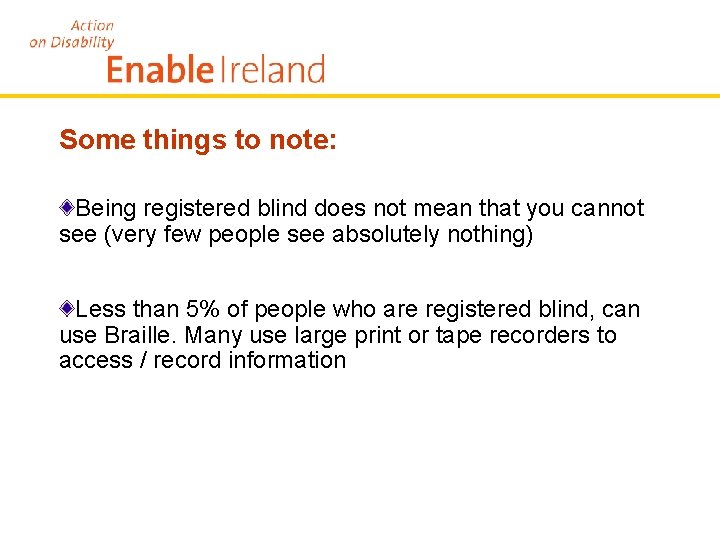 Action on Disability

Enable Ireland

Some things to note:

Being registered blind does not mean that you cannot see (very few people see absolutely nothing)

Less than 5% of people who are registered blind, can use Braille. Many use large print or tape recorders to access / record information